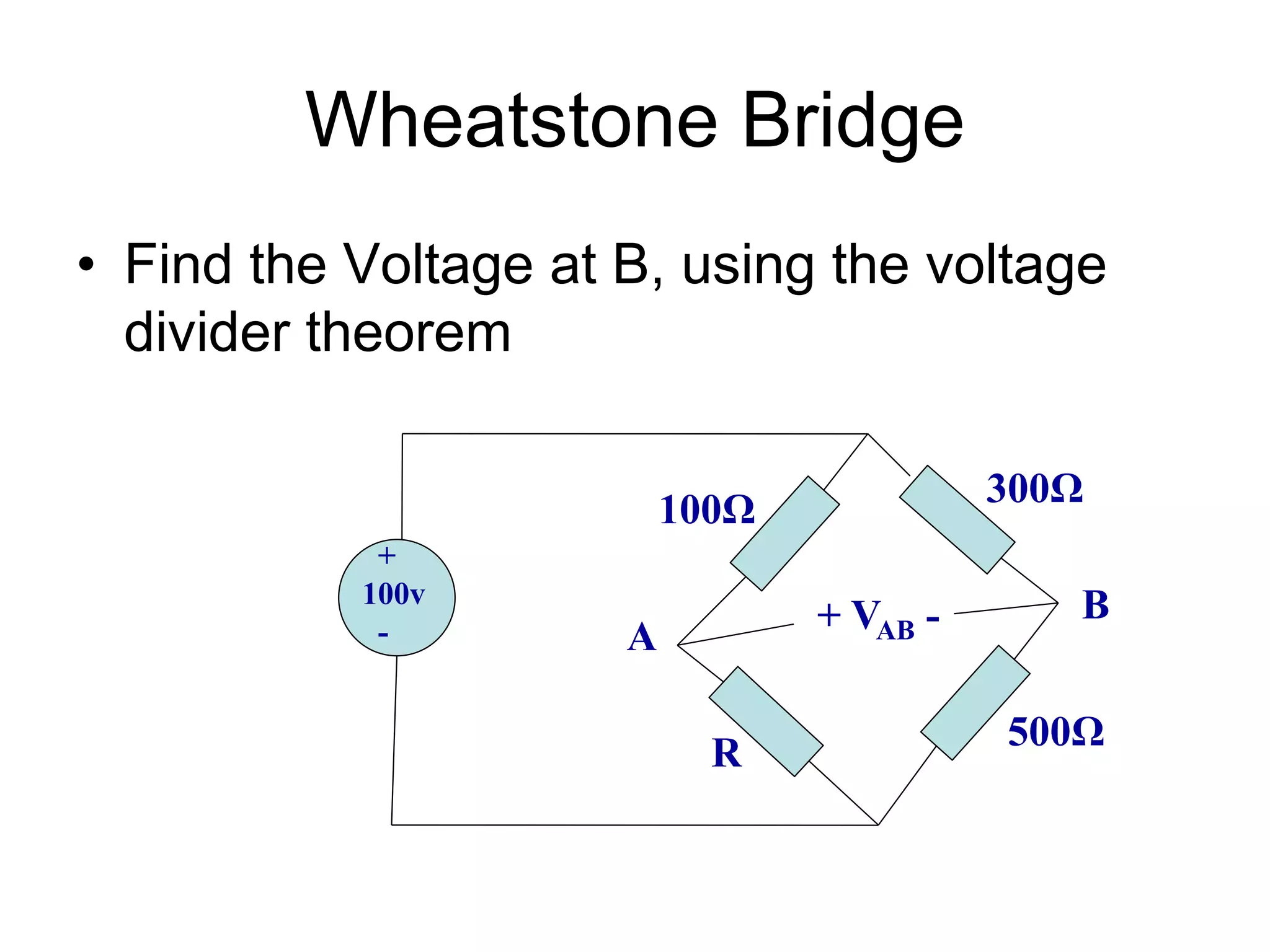 Wheatstone Bridge

• Find the Voltage at B, using the voltage divider theorem

+
100v
-

100Ω

300Ω

A

+ $V_{AB}$ -

B

R

500Ω